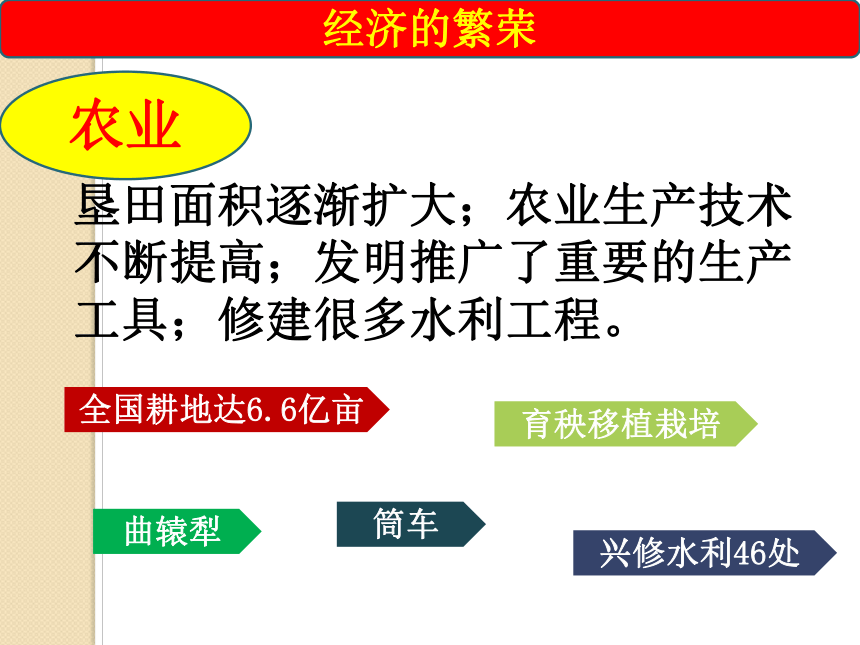 经济的繁荣

农业

垦田面积逐渐扩大；农业生产技术不断提高；发明推广了重要的生产工具；修建很多水利工程。

全国耕地达6.6亿亩

育秧移植栽培

曲辕犁

筒车

兴修水利46处